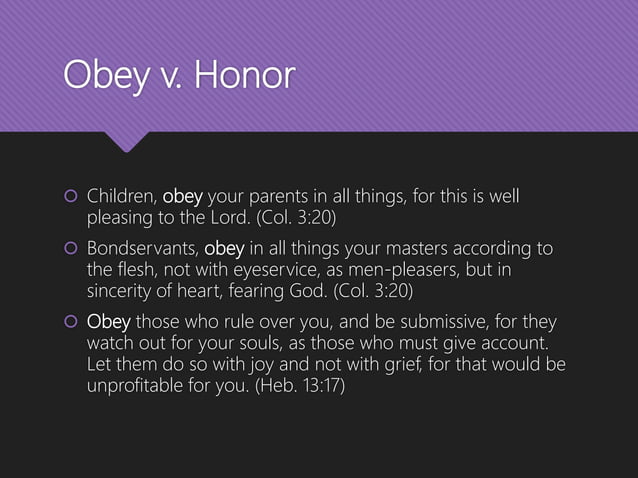 Obey v. Honor

Children, obey your parents in all things, for this is well pleasing to the Lord. (Col. 3:20)

Bondservants, obey in all things your masters according to the flesh, not with eyeservice, as men-pleasers, but in sincerity of heart, fearing God. (Col. 3:20)

Obey those who rule over you, and be submissive, for they watch out for your souls, as those who must give account. Let them do so with joy and not with grief, for that would be unprofitable for you. (Heb. 13:17)